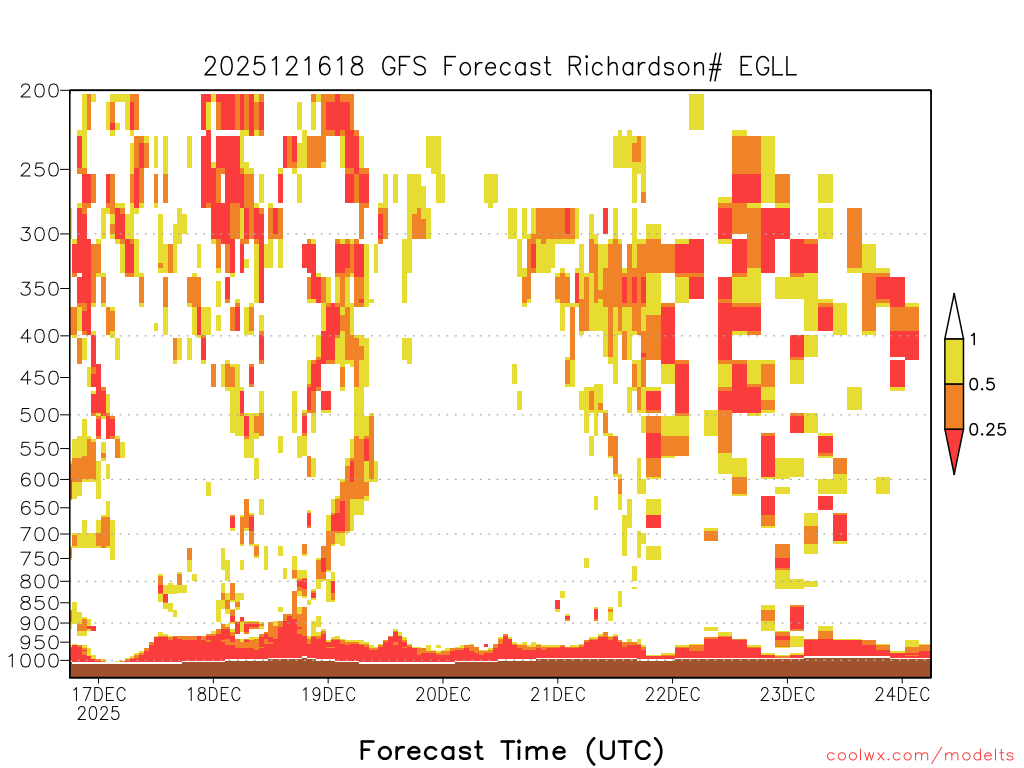 2025121618 GFS Forecast Richardson# EGLL

200
250
300
350
400
450
500
550
600
650
700
750
800
850
900
950
1000

1
0.5
0.25

17DEC
2025
18DEC
19DEC
20DEC
21DEC
22DEC
23DEC
24DEC

Forecast Time (UTC)

coolwx.com/modelts